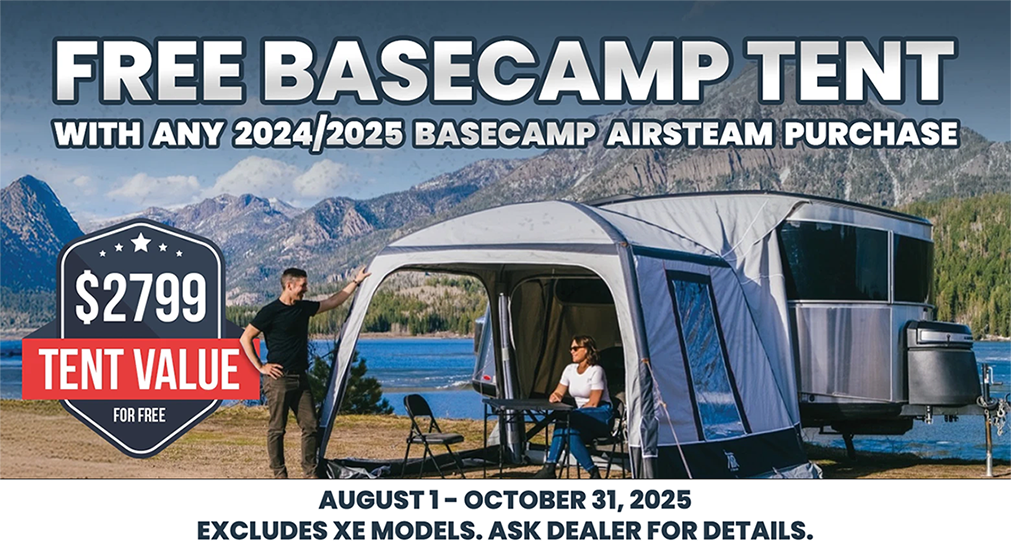 FREE BASECAMP TENT
WITH ANY 2024/2025 BASECAMP AIRSTEAM PURCHASE

$2799
TENT VALUE
FOR FREE

AUGUST 1 - OCTOBER 31, 2025
EXCLUDES XE MODELS. ASK DEALER FOR DETAILS.